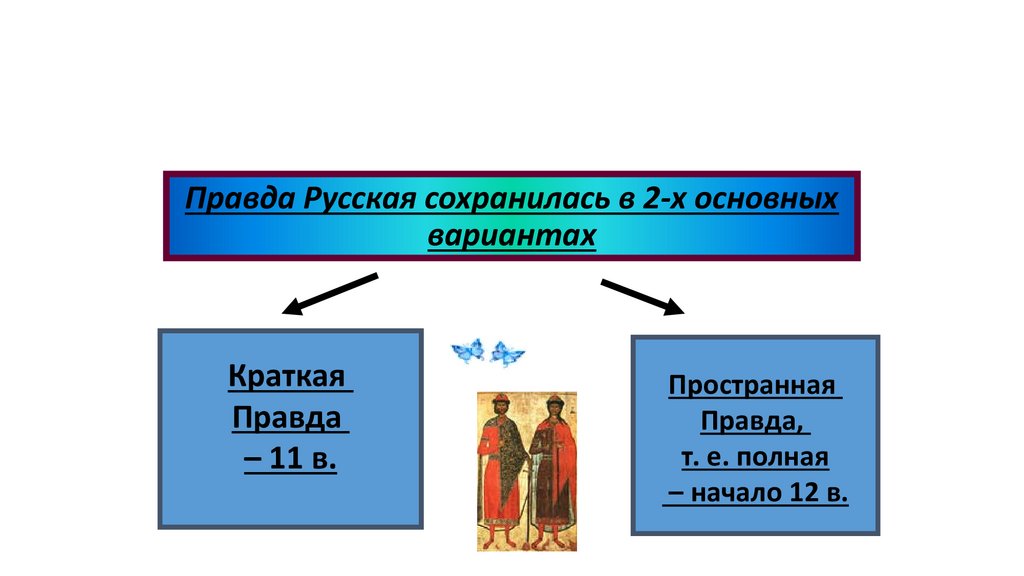 Правда Русская сохранилась в 2-х основных вариантах

Краткая
Правда
– 11 в.

Пространная
Правда,
т. е. полная
– начало 12 в.